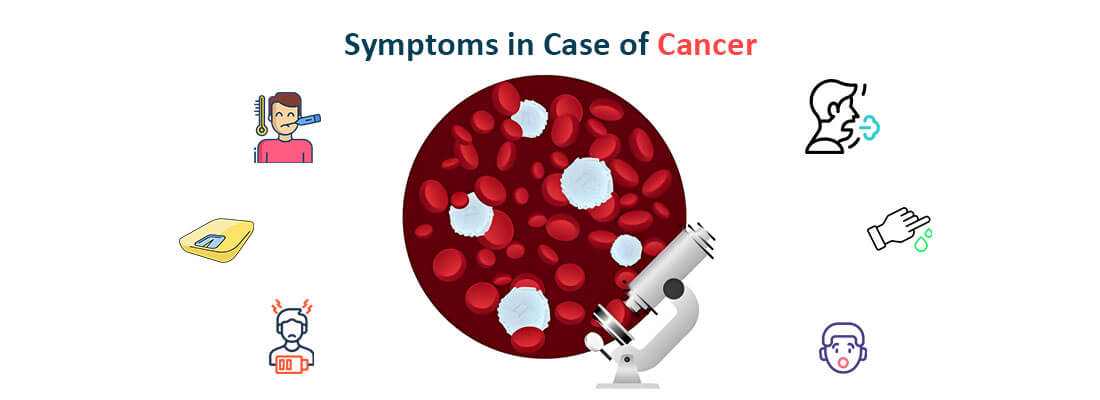 Symptoms in Case of Cancer